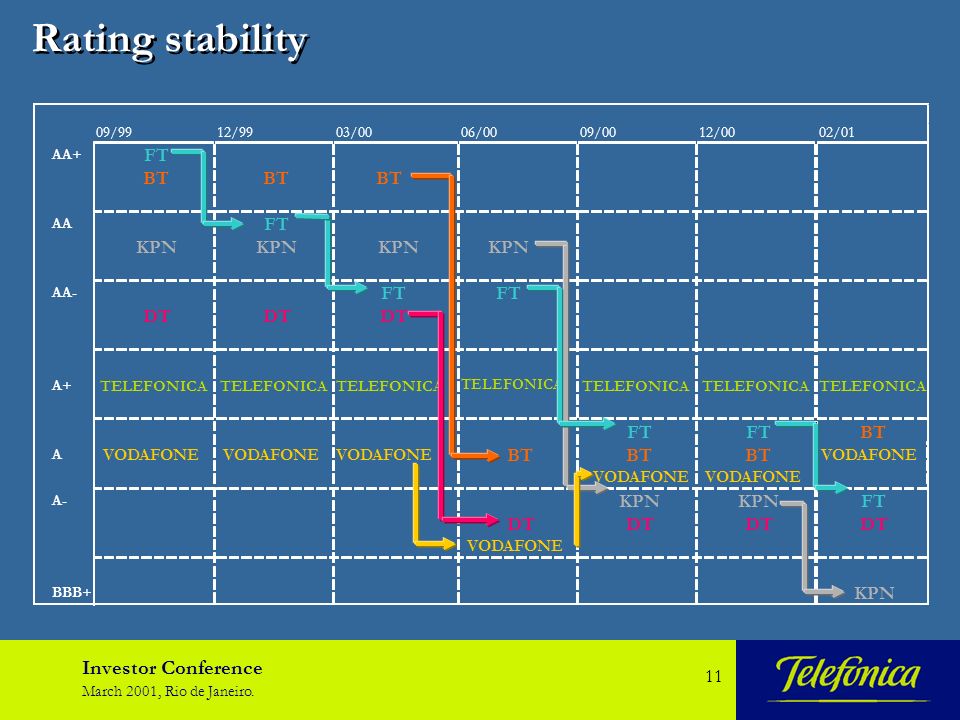 Rating stability

| | 09/99 | 12/99 | 03/00 | 06/00 | 09/00 | 12/00 | 02/01 |
|---|---|---|---|---|---|---|---|
| AA+ | FT BT | BT | BT | | | | |
| AA | KPN | FT KPN | KPN | KPN | | | |
| AA- | DT | DT | FT DT | FT | | | |
| A+ | TELEFONICA | TELEFONICA | TELEFONICA | TELEFONICA | TELEFONICA | TELEFONICA | TELEFONICA |
| A | VODAFONE | VODAFONE | VODAFONE | BT | FT BT VODAFONE | FT BT VODAFONE | BT VODAFONE |
| A- | | | | DT VODAFONE | KPN DT | KPN DT | FT DT |
| BBB+ | | | | | | | KPN |

Investor Conference
March 2001, Rio de Janeiro.

11

Telefonica